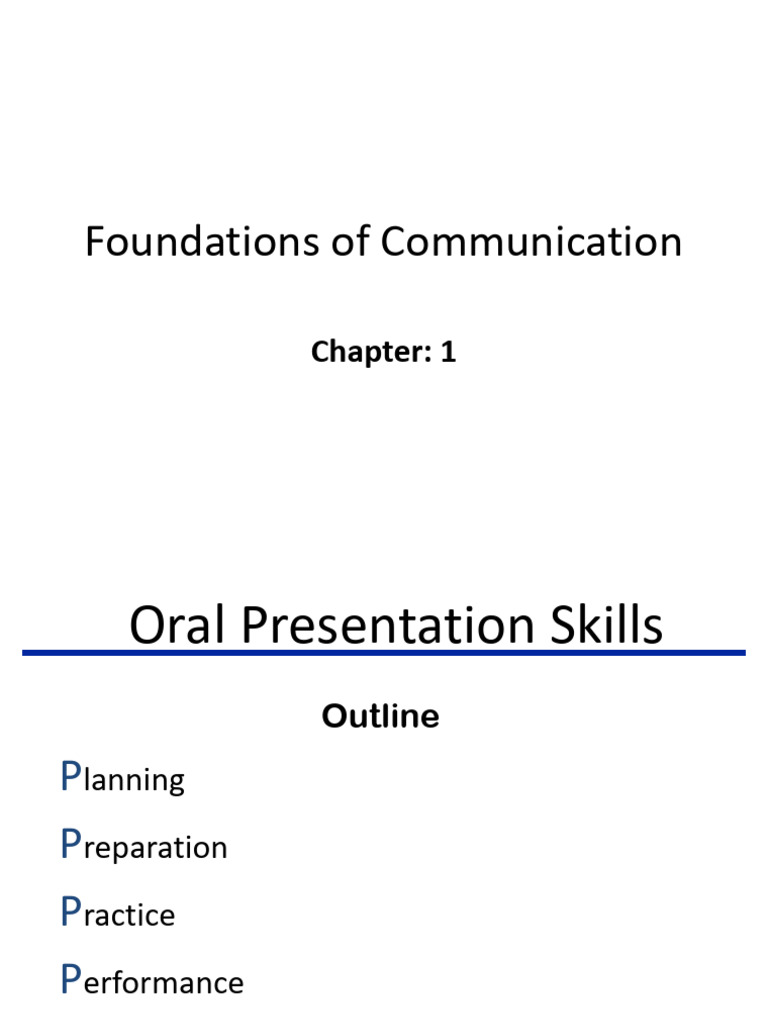 Foundations of Communication

Chapter: 1

Oral Presentation Skills

Outline

Planning

Preparation

Practice

Performance